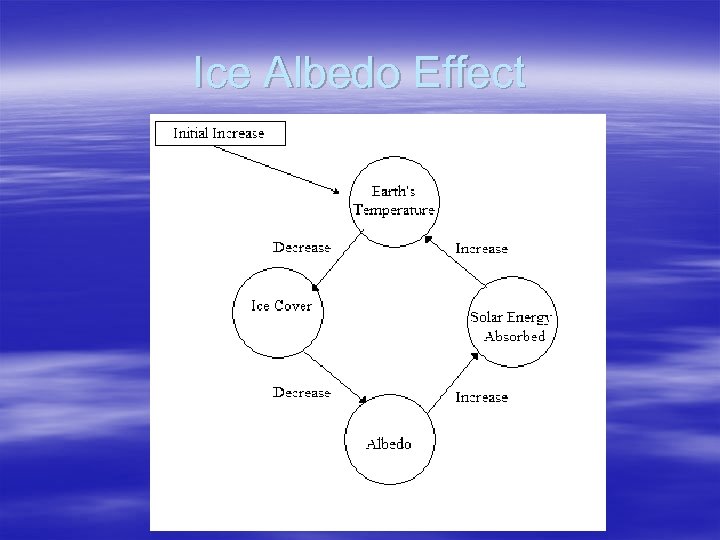 Ice Albedo Effect

Initial Increase

Earth's Temperature

Decrease

Increase

Ice Cover

Solar Energy Absorbed

Decrease

Increase

Albedo